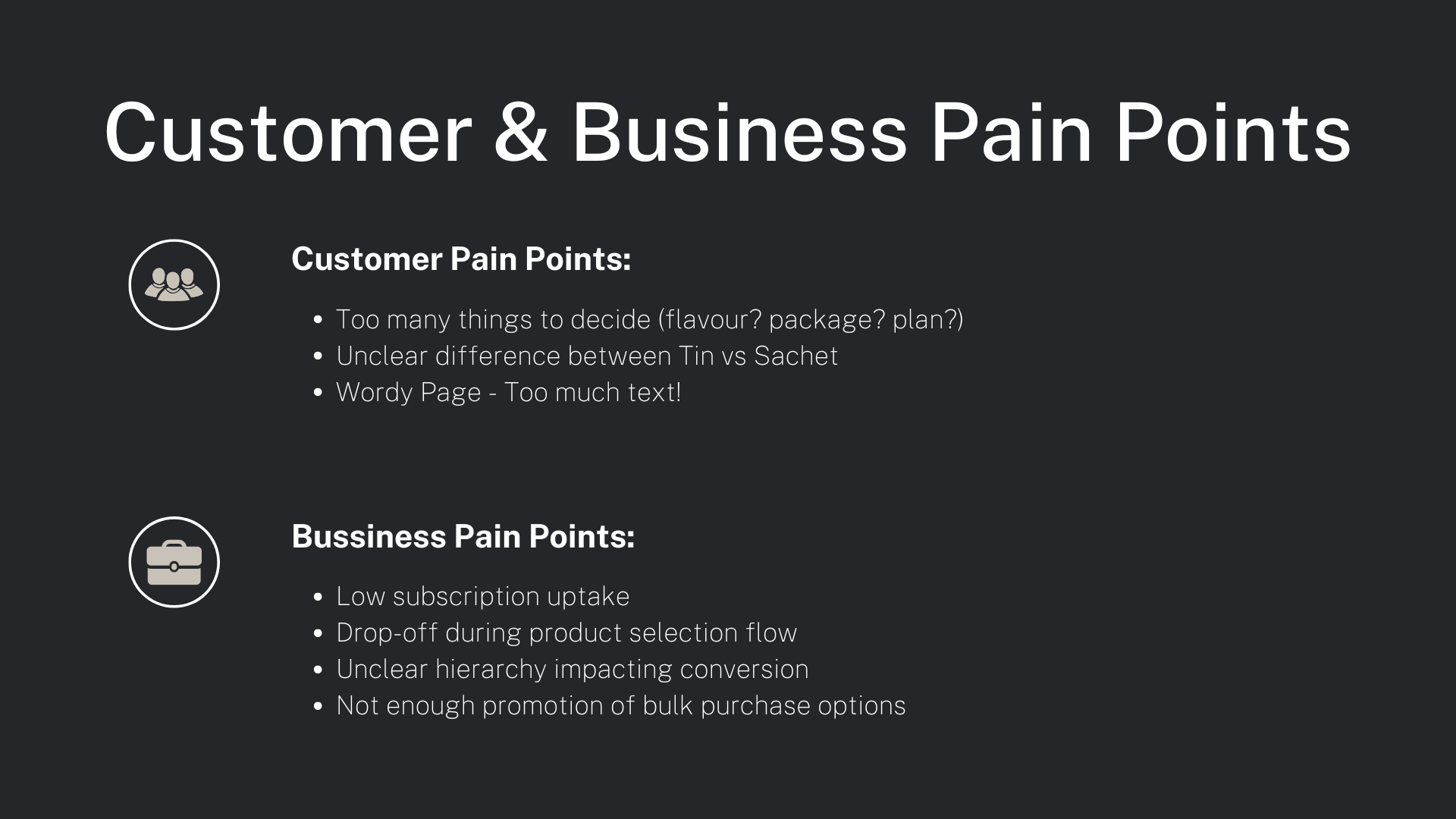 Customer & Business Pain Points

Customer Pain Points:

- Too many things to decide (flavour? package? plan?)
- Unclear difference between Tin vs Sachet
- Wordy Page - Too much text!

Bussiness Pain Points:

- Low subscription uptake
- Drop-off during product selection flow
- Unclear hierarchy impacting conversion
- Not enough promotion of bulk purchase options